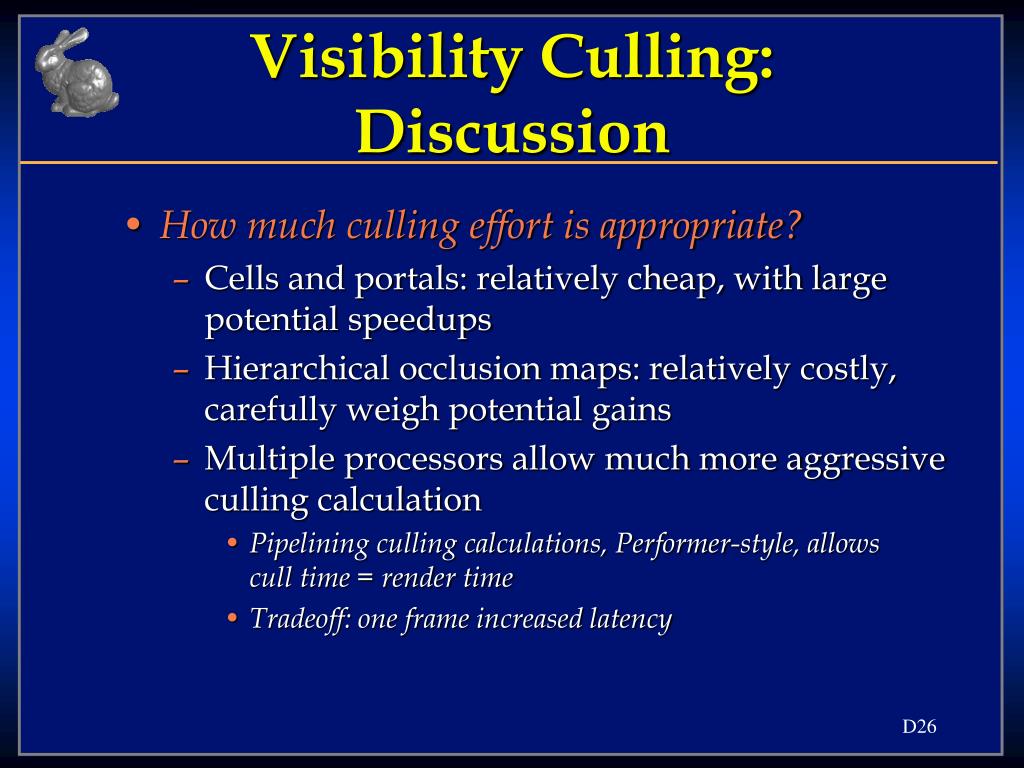 Visibility Culling: Discussion

• How much culling effort is appropriate?
– Cells and portals: relatively cheap, with large potential speedups
– Hierarchical occlusion maps: relatively costly, carefully weigh potential gains
– Multiple processors allow much more aggressive culling calculation
• Pipelining culling calculations, Performer-style, allows cull time = render time
• Tradeoff: one frame increased latency

D26